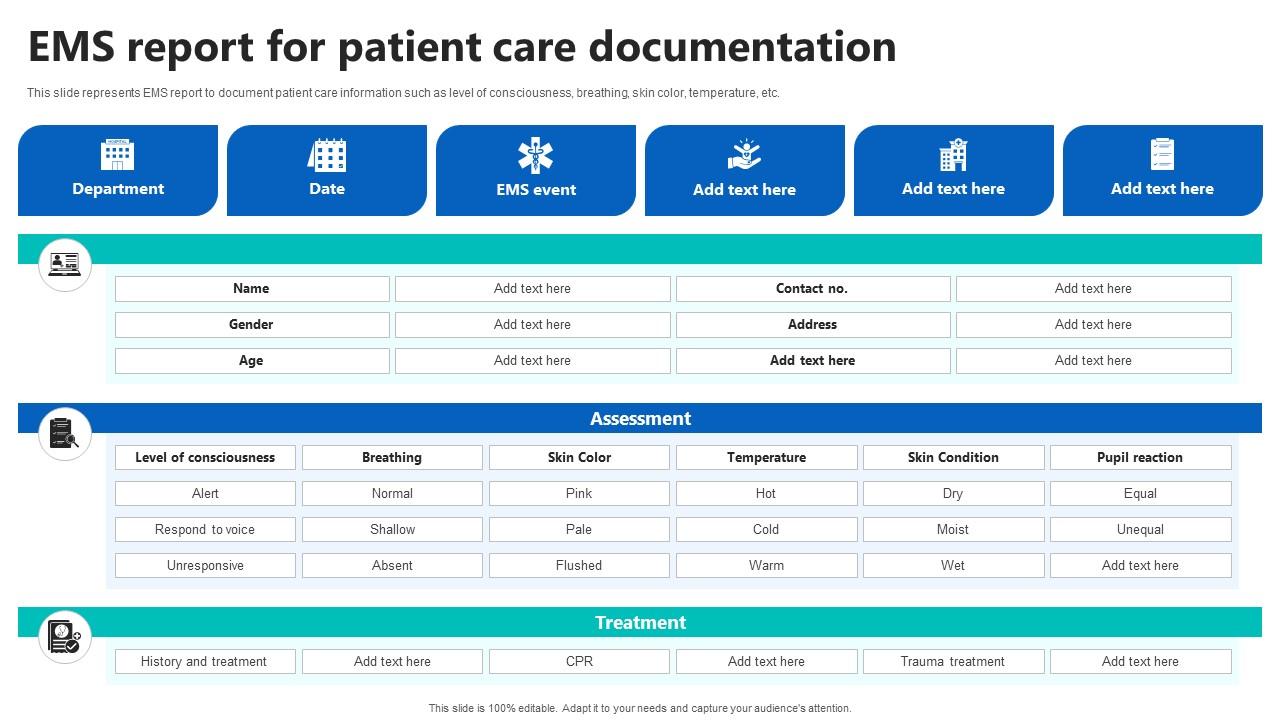 EMS report for patient care documentation

This slide represents EMS report to document patient care information such as level of consciousness, breathing, skin color, temperature, etc.

Department

Date

EMS event

Add text here

Add text here

Add text here

| Name | Add text here | Contact no. | Add text here |
|---|---|---|---|
| Gender | Add text here | Address | Add text here |
| Age | Add text here | Add text here | Add text here |

Assessment

| Level of consciousness | Breathing | Skin Color | Temperature | Skin Condition | Pupil reaction |
|---|---|---|---|---|---|
| Alert | Normal | Pink | Hot | Dry | Equal |
| Respond to voice | Shallow | Pale | Cold | Moist | Unequal |
| Unresponsive | Absent | Flushed | Warm | Wet | Add text here |

Treatment

| History and treatment | Add text here | CPR | Add text here | Trauma treatment | Add text here |
|---|---|---|---|---|---|

This slide is 100% editable. Adapt it to your needs and capture your audience's attention.